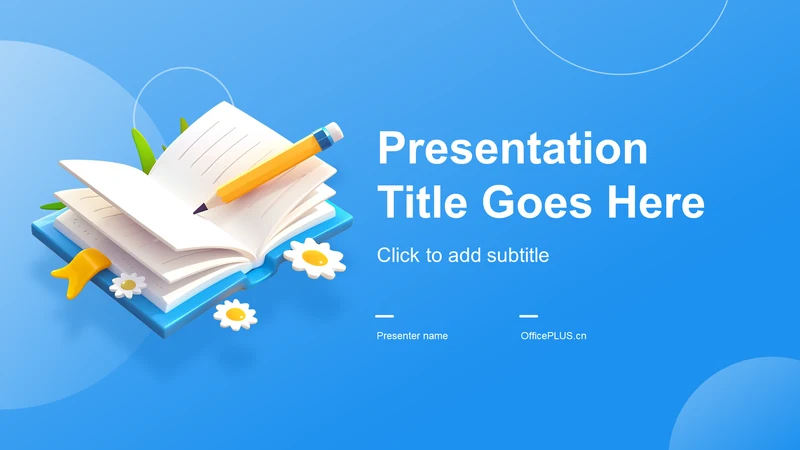 Presentation Title Goes Here

Click to add subtitle

Presenter name

OfficePLUS.cn